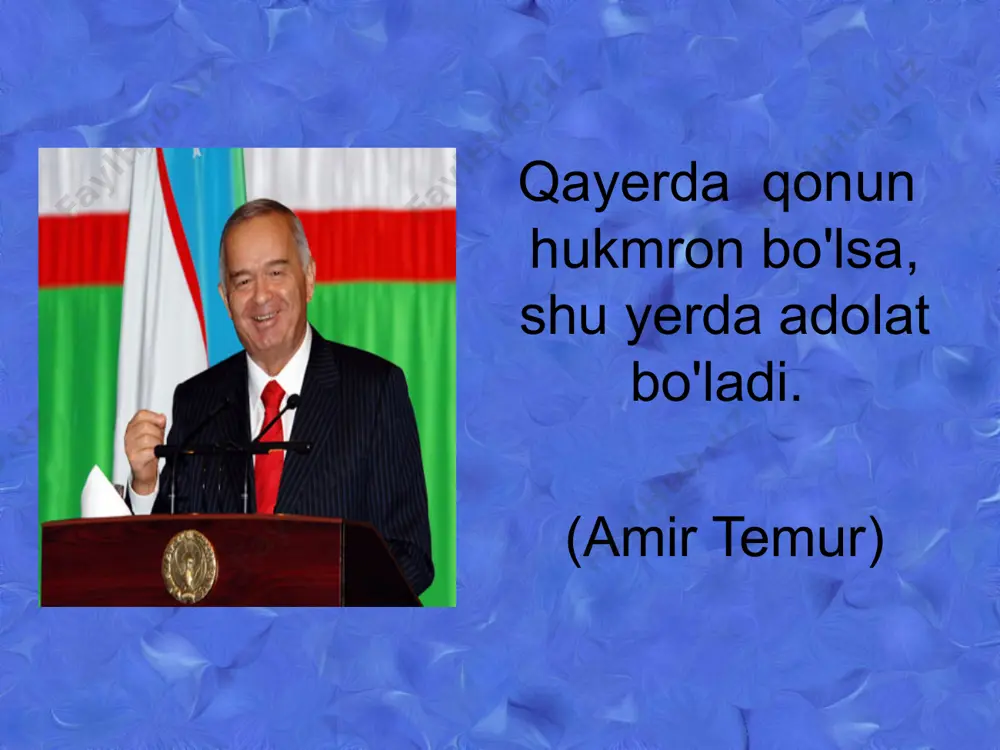 Qayerda qonun hukmron bo'lsa, shu yerda adolat bo'ladi.

(Amir Temur)